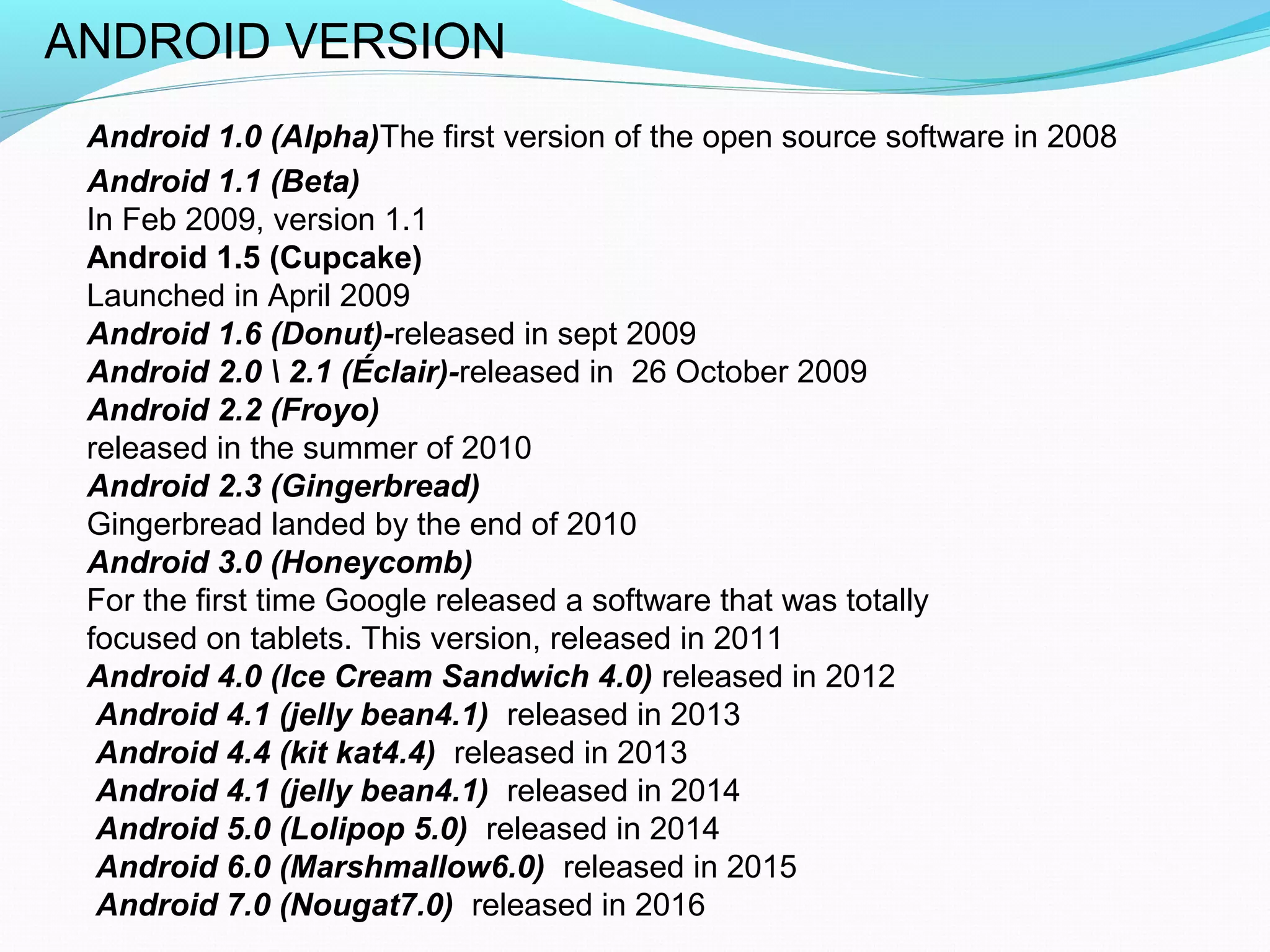 ANDROID VERSION

Android 1.0 (Alpha)The first version of the open source software in 2008

Android 1.1 (Beta)
In Feb 2009, version 1.1
Android 1.5 (Cupcake)
Launched in April 2009
Android 1.6 (Donut)-released in sept 2009
Android 2.0 \ 2.1 (Éclair)-released in 26 October 2009
Android 2.2 (Froyo)
released in the summer of 2010
Android 2.3 (Gingerbread)
Gingerbread landed by the end of 2010
Android 3.0 (Honeycomb)
For the first time Google released a software that was totally focused on tablets. This version, released in 2011
Android 4.0 (Ice Cream Sandwich 4.0) released in 2012
Android 4.1 (jelly bean4.1) released in 2013
Android 4.4 (kit kat4.4) released in 2013
Android 4.1 (jelly bean4.1) released in 2014
Android 5.0 (Lolipop 5.0) released in 2014
Android 6.0 (Marshmallow6.0) released in 2015
Android 7.0 (Nougat7.0) released in 2016